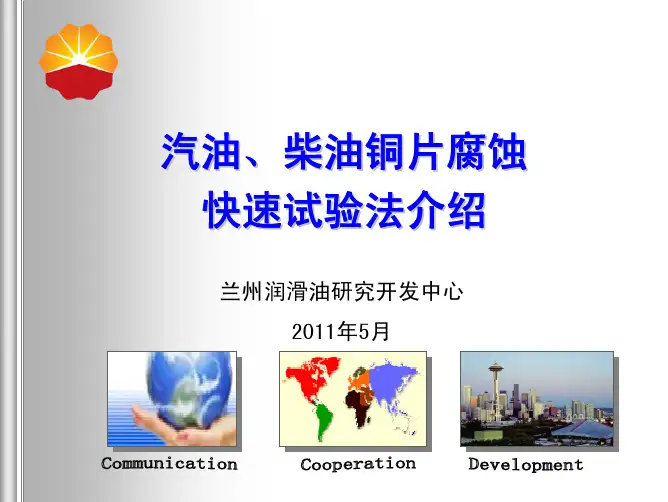 汽油、柴油铜片腐蚀
快速试验法介绍

兰州润滑油研究开发中心

2011年5月

Communication

Cooperation

Development